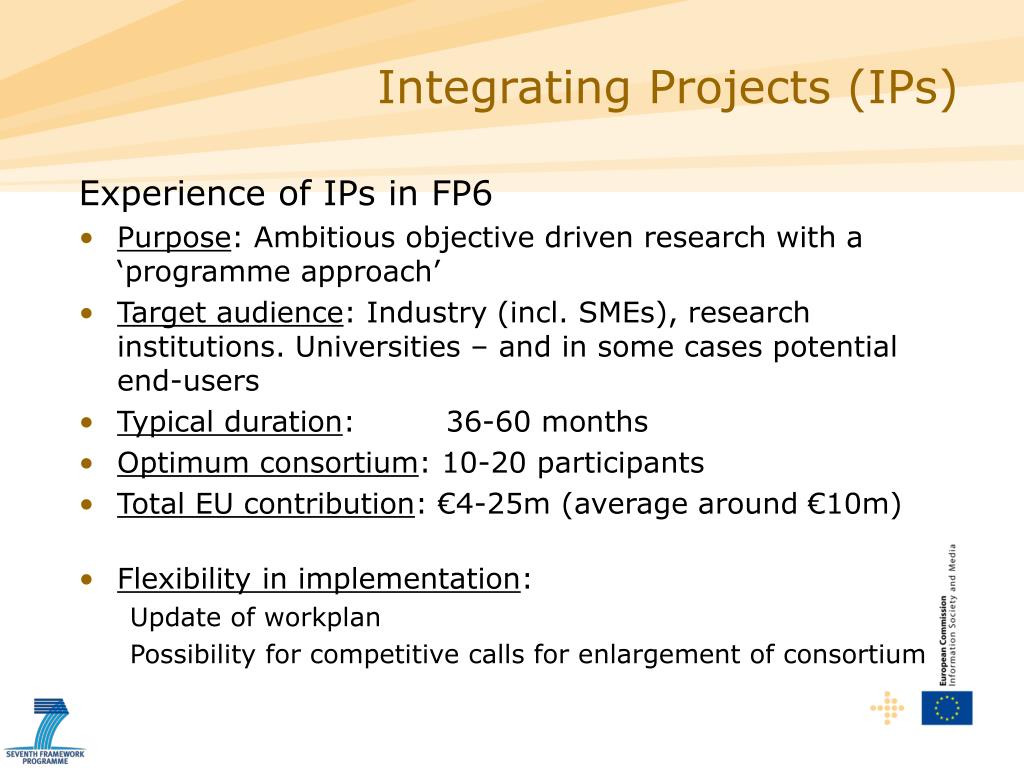 Integrating Projects (IPs)

Experience of IPs in FP6

• Purpose: Ambitious objective driven research with a ‘programme approach’
• Target audience: Industry (incl. SMEs), research institutions. Universities – and in some cases potential end-users
• Typical duration: 36-60 months
• Optimum consortium: 10-20 participants
• Total EU contribution: €4-25m (average around €10m)

• Flexibility in implementation:
Update of workplan
Possibility for competitive calls for enlargement of consortium

European Commission
Information Society and Media

SEVENTH FRAMEWORK PROGRAMME